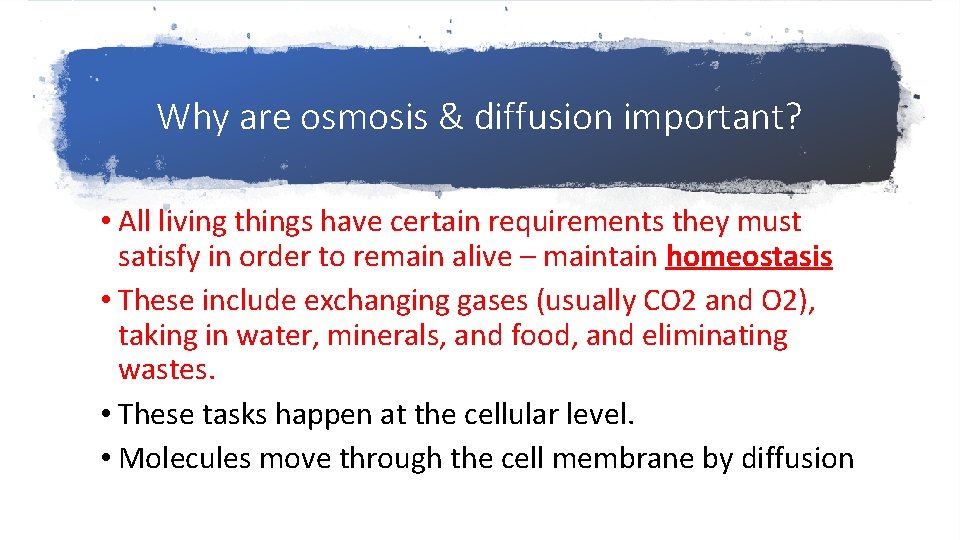 Why are osmosis & diffusion important?

• All living things have certain requirements they must satisfy in order to remain alive – maintain homeostasis

• These include exchanging gases (usually CO2 and O2), taking in water, minerals, and food, and eliminating wastes.

• These tasks happen at the cellular level.

• Molecules move through the cell membrane by diffusion